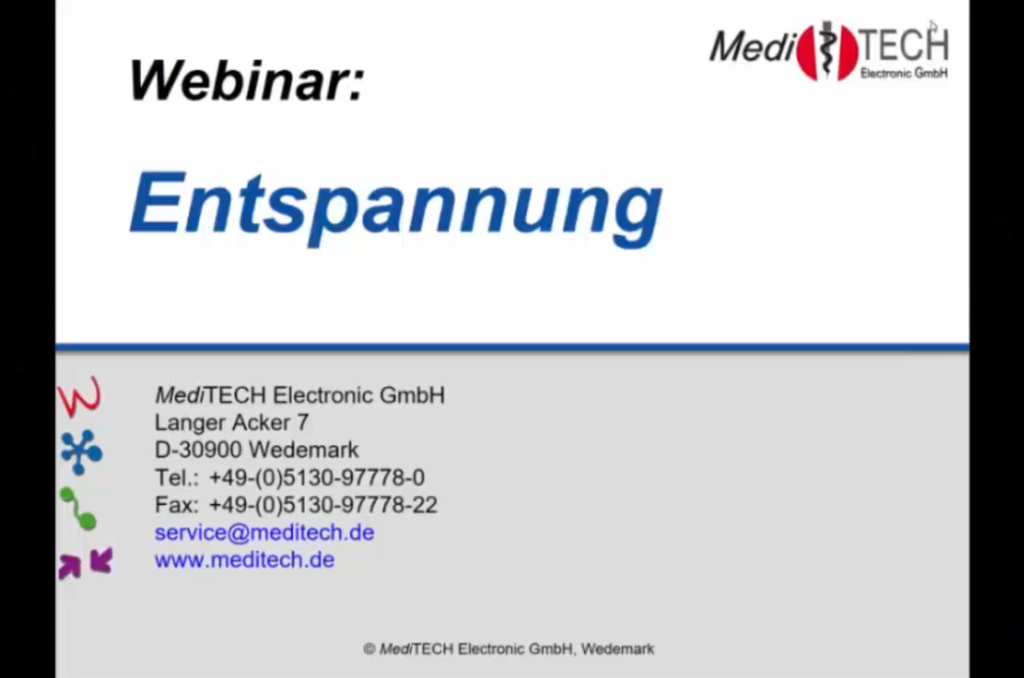 MediTECH
Electronic GmbH

Webinar:

Entspannung

MediTECH Electronic GmbH
Langer Acker 7
D-30900 Wedemark
Tel.: +49-(0)5130-97778-0
Fax: +49-(0)5130-97778-22
service@meditech.de
www.meditech.de

© MediTECH Electronic GmbH, Wedemark